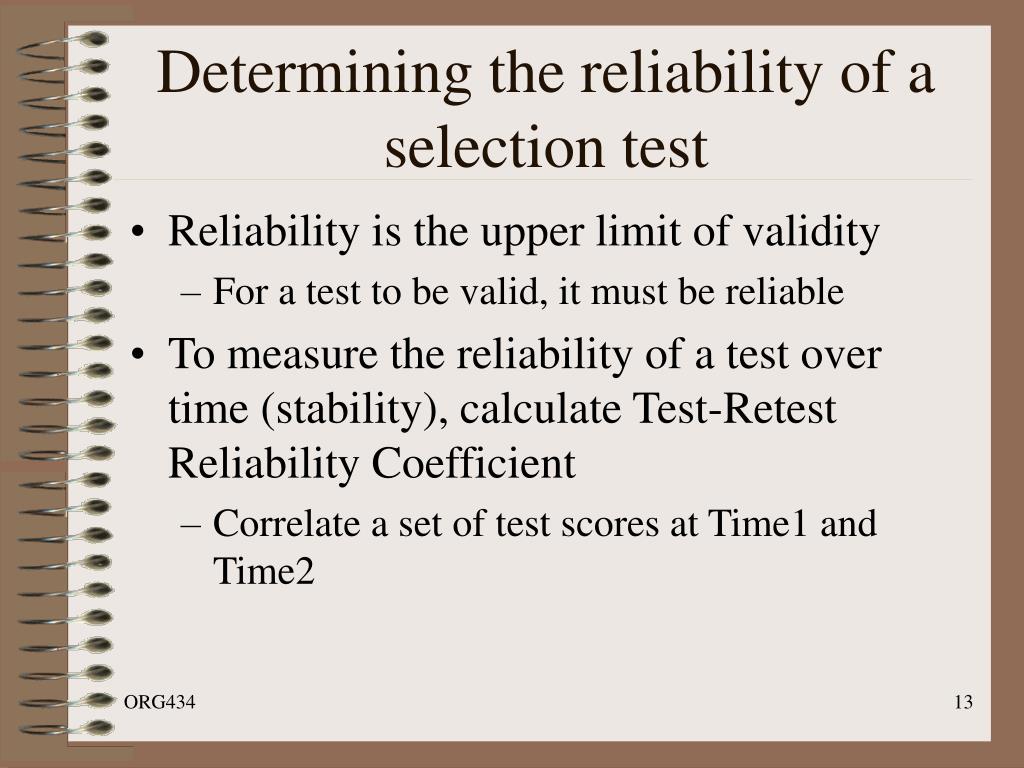 Determining the reliability of a selection test

• Reliability is the upper limit of validity
– For a test to be valid, it must be reliable
• To measure the reliability of a test over time (stability), calculate Test-Retest Reliability Coefficient
– Correlate a set of test scores at Time1 and Time2

ORG434

13